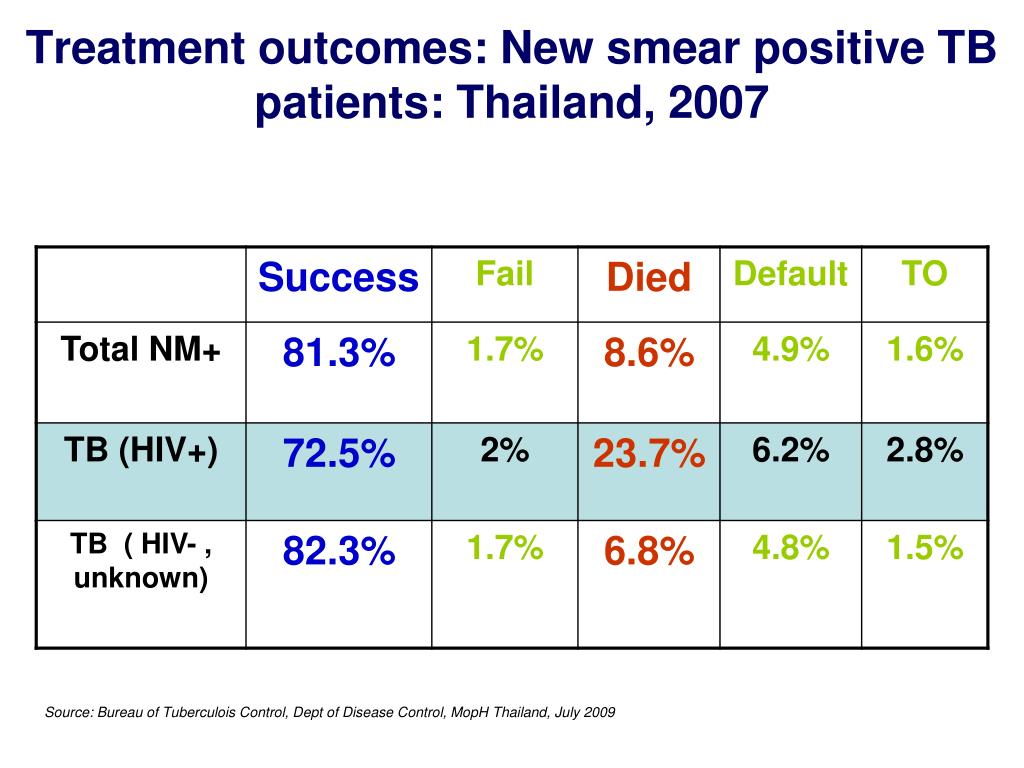 Treatment outcomes: New smear positive TB patients: Thailand, 2007

| | Success | Fail | Died | Default | TO |
|---|---|---|---|---|---|
| Total NM+ | 81.3% | 1.7% | 8.6% | 4.9% | 1.6% |
| TB (HIV+) | 72.5% | 2% | 23.7% | 6.2% | 2.8% |
| TB ( HIV- , unknown) | 82.3% | 1.7% | 6.8% | 4.8% | 1.5% |

Source: Bureau of Tuberculois Control, Dept of Disease Control, MopH Thailand, July 2009